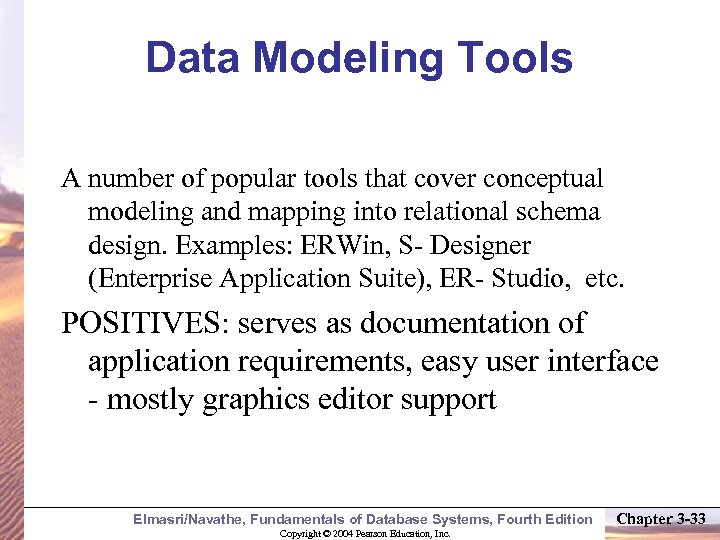 Data Modeling Tools

A number of popular tools that cover conceptual modeling and mapping into relational schema design. Examples: ERWin, S- Designer (Enterprise Application Suite), ER- Studio, etc.

POSITIVES: serves as documentation of application requirements, easy user interface - mostly graphics editor support

Elmasri/Navathe, Fundamentals of Database Systems, Fourth Edition

Chapter 3-33

Copyright © 2004 Pearson Education, Inc.